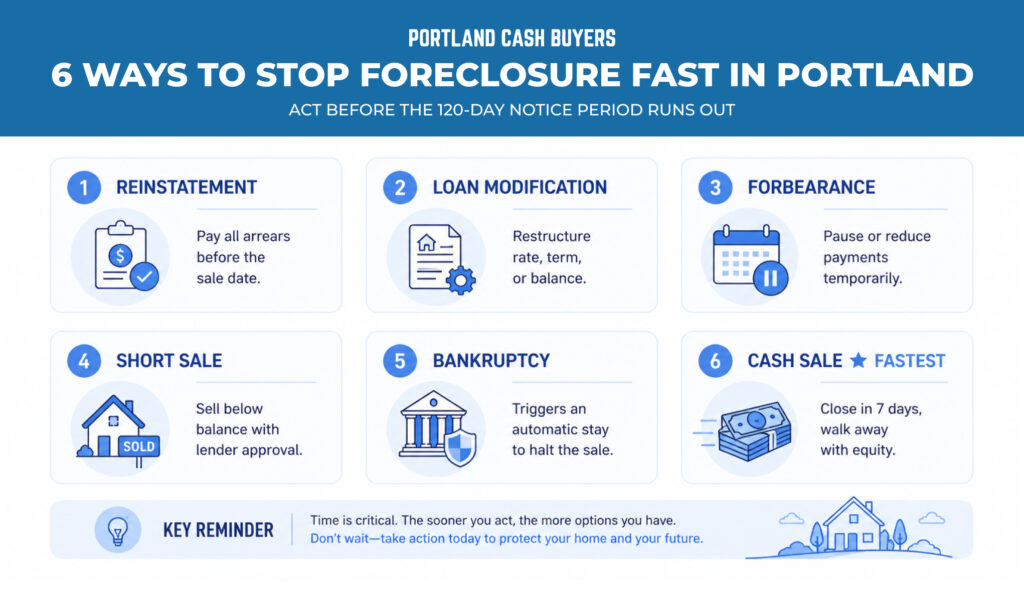 PORTLAND CASH BUYERS
6 WAYS TO STOP FORECLOSURE FAST IN PORTLAND
ACT BEFORE THE 120-DAY NOTICE PERIOD RUNS OUT

1 REINSTATEMENT
$
Pay all arrears before the sale date.

2 LOAN MODIFICATION
Restructure rate, term, or balance.

3 FORBEARANCE
Pause or reduce payments temporarily.

4 SHORT SALE
SOLD
Sell below balance with lender approval.

5 BANKRUPTCY
Triggers an automatic stay to halt the sale.

6 CASH SALE ★ FASTEST
Close in 7 days, walk away with equity.

KEY REMINDER
Time is critical. The sooner you act, the more options you have.
Don't wait—take action today to protect your home and your future.